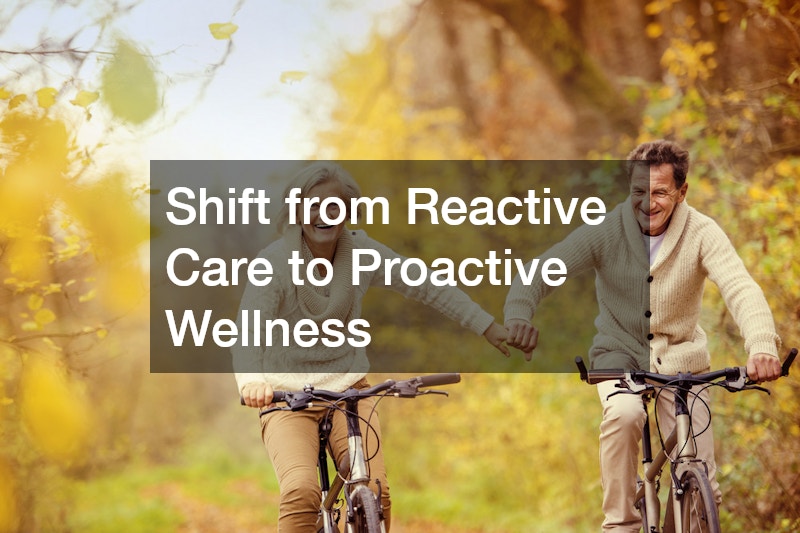 Shift from Reactive Care to Proactive Wellness